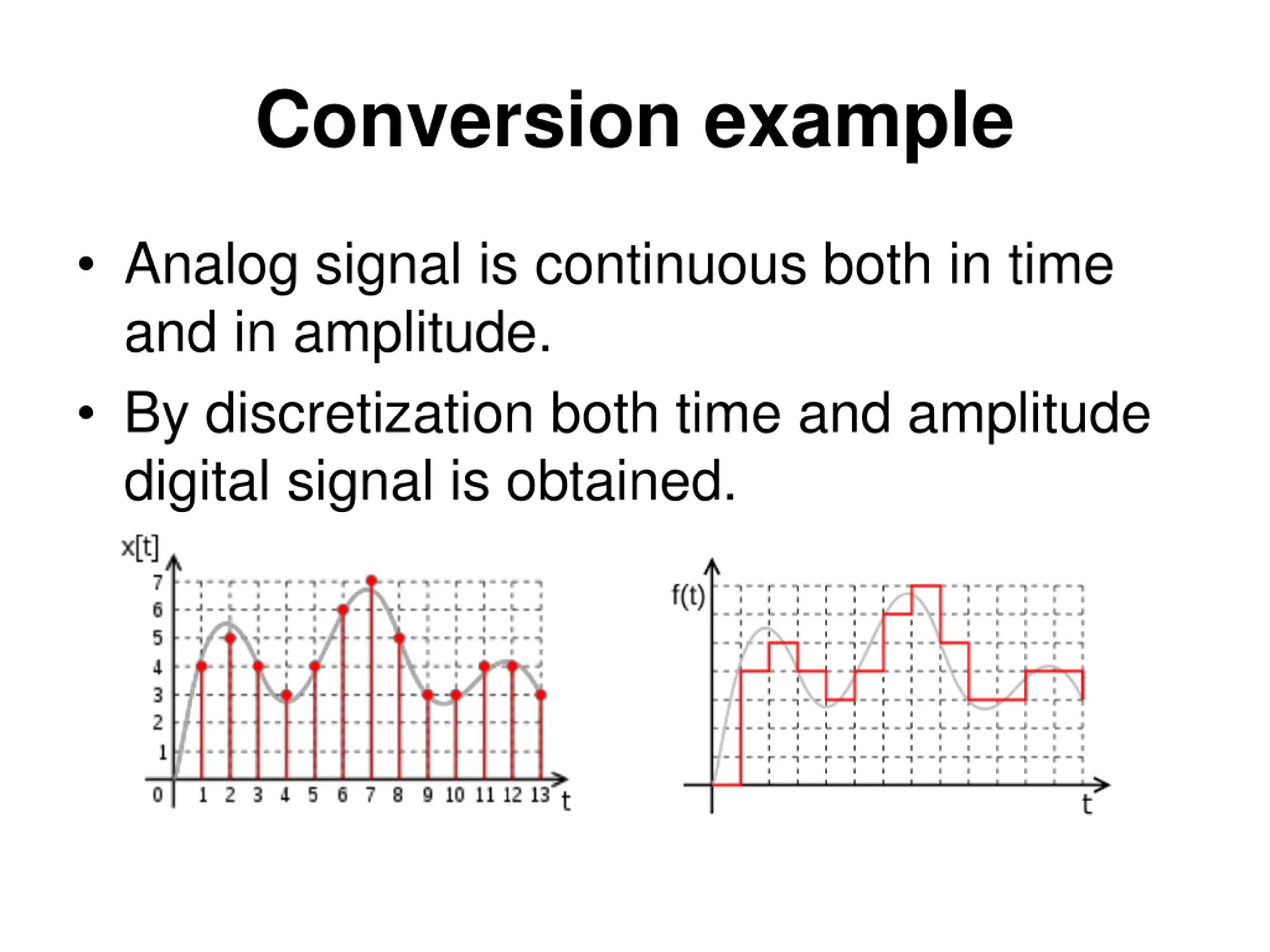 Conversion example

• Analog signal is continuous both in time and in amplitude.

• By discretization both time and amplitude digital signal is obtained.

x[t]
7
6
5
4
3
2
1
0
1 2 3 4 5 6 7 8 9 10 11 12 13 t

f(t)
t